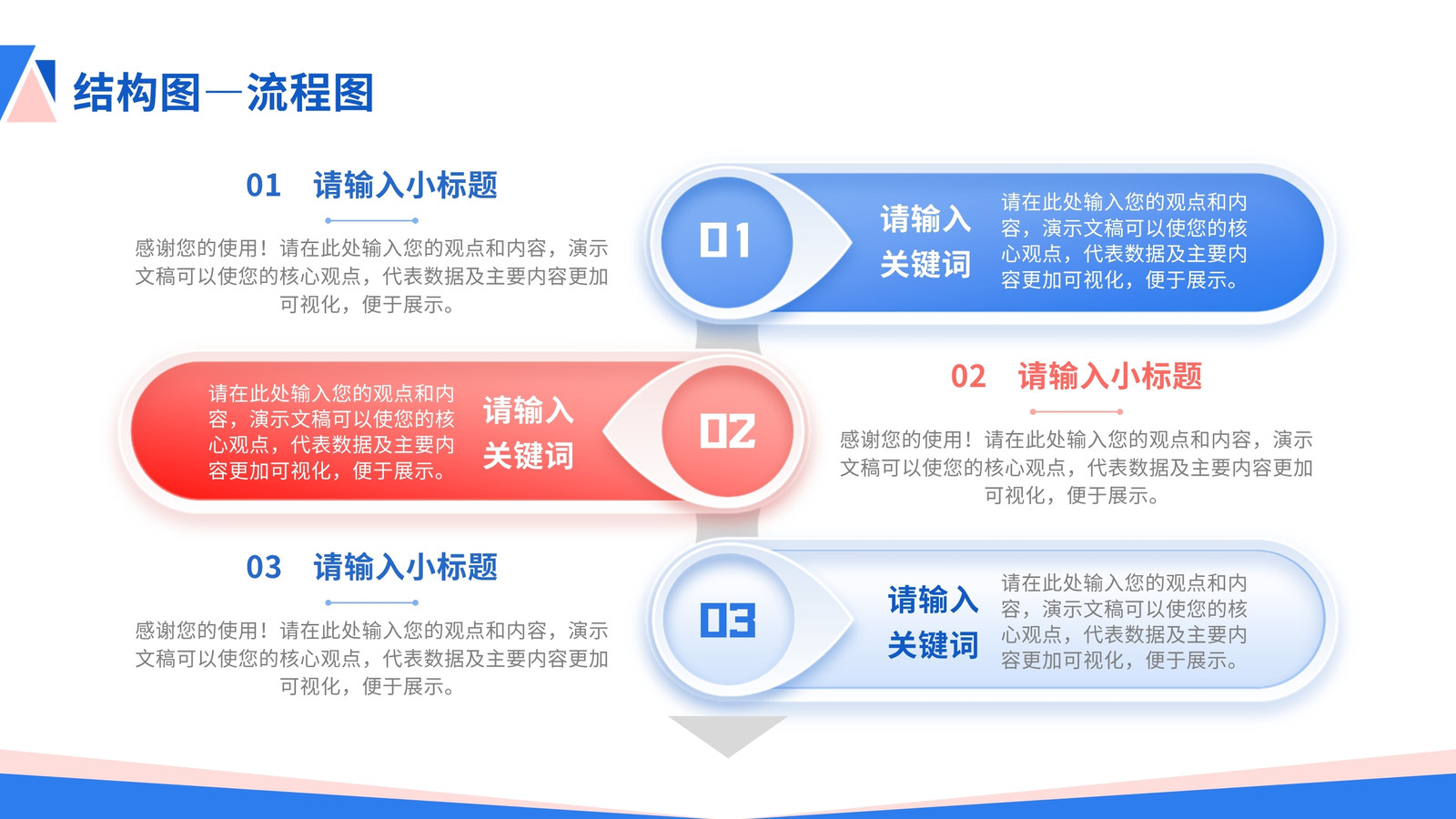 结构图—流程图

01 请输入小标题

感谢您的使用！请在此处输入您的观点和内容，演示文稿可以使您的核心观点，代表数据及主要内容更加可视化，便于展示。

01

请输入关键词

请在此处输入您的观点和内容，演示文稿可以使您的核心观点，代表数据及主要内容更加可视化，便于展示。

请在此处输入您的观点和内容，演示文稿可以使您的核心观点，代表数据及主要内容更加可视化，便于展示。

请输入关键词

02

02 请输入小标题

感谢您的使用！请在此处输入您的观点和内容，演示文稿可以使您的核心观点，代表数据及主要内容更加可视化，便于展示。

03 请输入小标题

感谢您的使用！请在此处输入您的观点和内容，演示文稿可以使您的核心观点，代表数据及主要内容更加可视化，便于展示。

03

请输入关键词

请在此处输入您的观点和内容，演示文稿可以使您的核心观点，代表数据及主要内容更加可视化，便于展示。